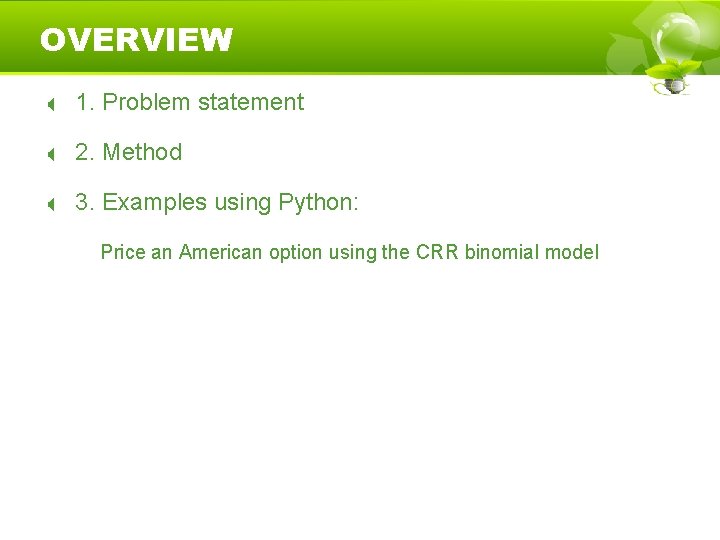 OVERVIEW

1. Problem statement

2. Method

3. Examples using Python:

Price an American option using the CRR binomial model